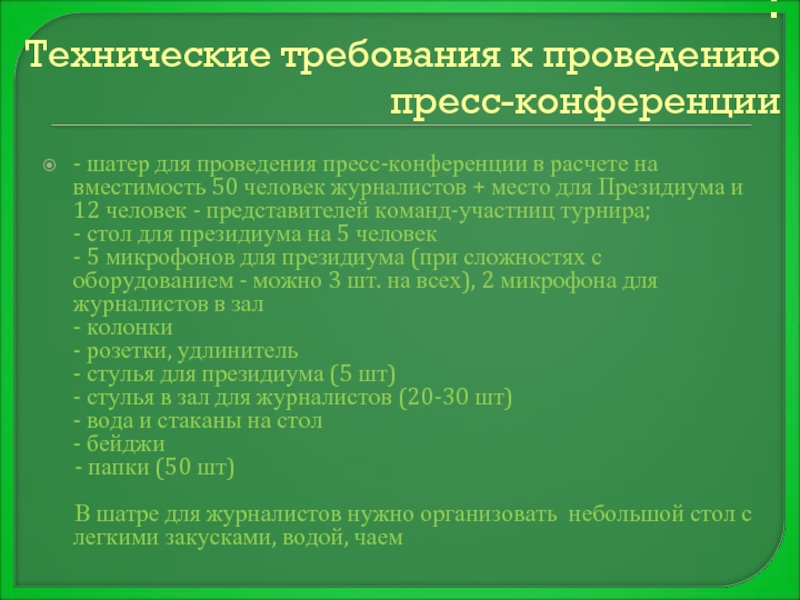 Технические требования к проведению пресс-конференции

- шатер для проведения пресс-конференции в расчете на вместимость 50 человек журналистов + место для Президиума и 12 человек - представителей команд-участниц турнира;
- стол для президиума на 5 человек
- 5 микрофонов для президиума (при сложностях с оборудованием - можно 3 шт. на всех), 2 микрофона для журналистов в зал
- колонки
- розетки, удлинитель
- стулья для президиума (5 шт)
- стулья в зал для журналистов (20-30 шт)
- вода и стаканы на стол
- бейджи
- папки (50 шт)

В шатре для журналистов нужно организовать небольшой стол с легкими закусками, водой, чаем